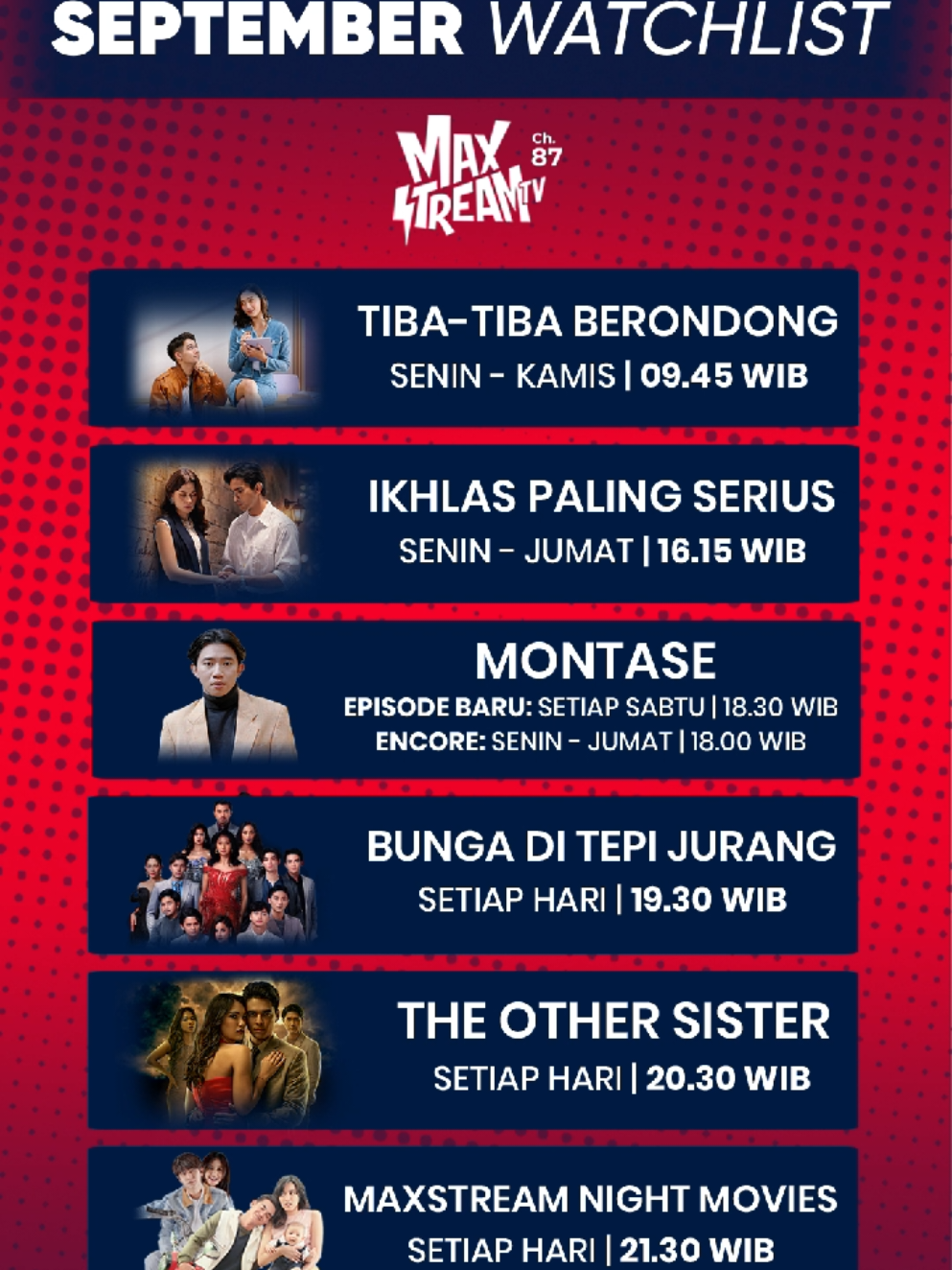 SEPTEMBER WATCHLIST

MAX STREAM TV Ch. 87

TIBA-TIBA BERONDONG
SENIN - KAMIS | 09.45 WIB

IKHLAS PALING SERIUS
SENIN - JUMAT | 16.15 WIB

MONTASE
EPISODE BARU: SETIAP SABTU | 18.30 WIB
ENCORE: SENIN - JUMAT | 18.00 WIB

BUNGA DI TEPI JURANG
SETIAP HARI | 19.30 WIB

THE OTHER SISTER
SETIAP HARI | 20.30 WIB

MAXSTREAM NIGHT MOVIES
SETIAP HARI | 21.30 WIB